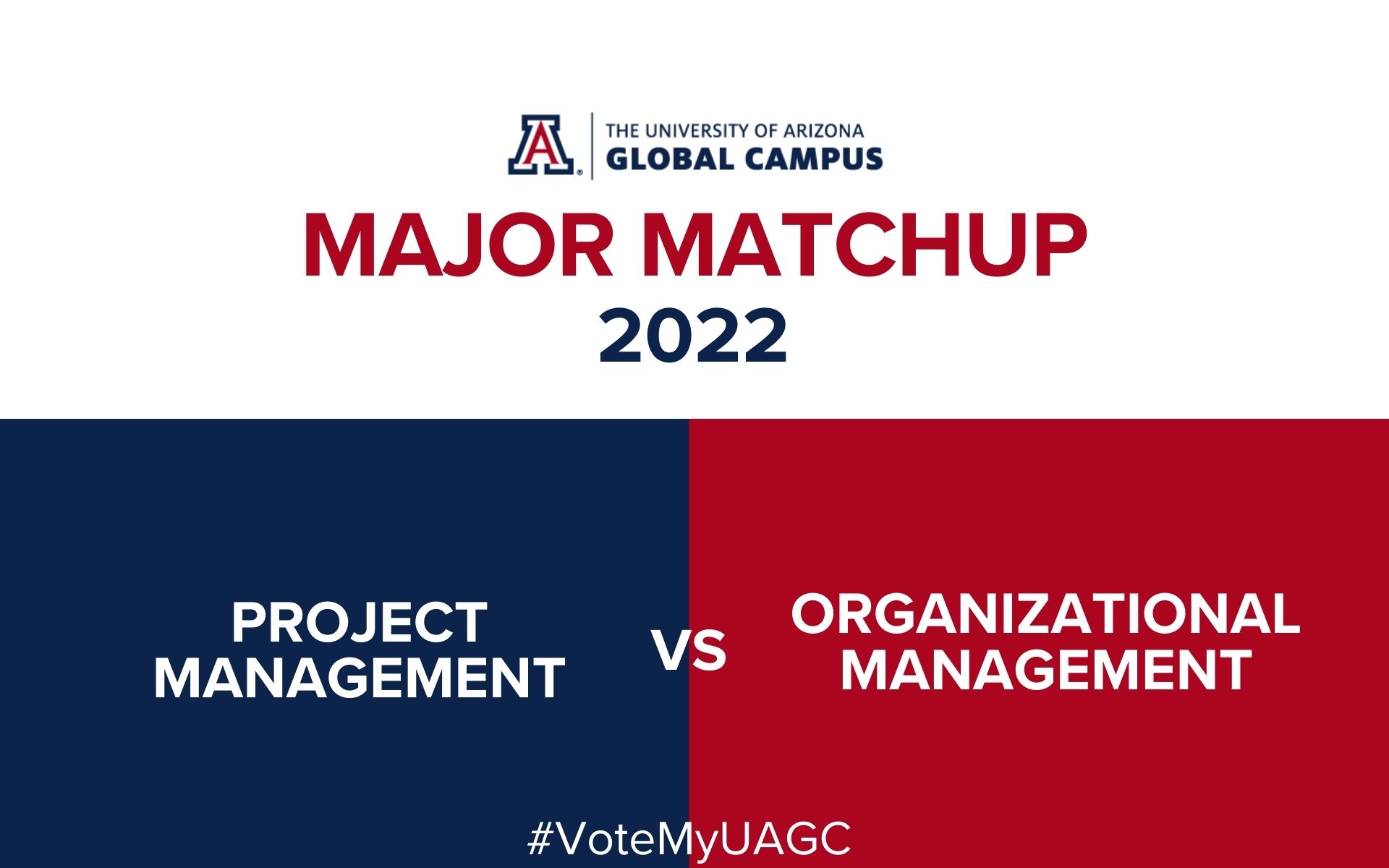 A

THE UNIVERSITY OF ARIZONA
GLOBAL CAMPUS

MAJOR MATCHUP
2022

PROJECT MANAGEMENT

VS

ORGANIZATIONAL MANAGEMENT

#VoteMyUAGC